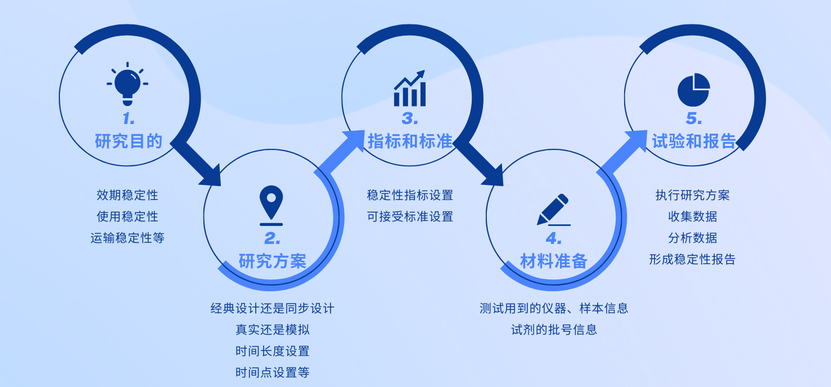 1.
研究目的

效期稳定性
使用稳定性
运输稳定性等

2.
研究方案

经典设计还是同步设计
真实还是模拟
时间长度设置
时间点设置等

3.
指标和标准

稳定性指标设置
可接受标准设置

4.
材料准备

测试用到的仪器、样本信息
试剂的批号信息

5.
试验和报告

执行研究方案
收集数据
分析数据
形成稳定性报告